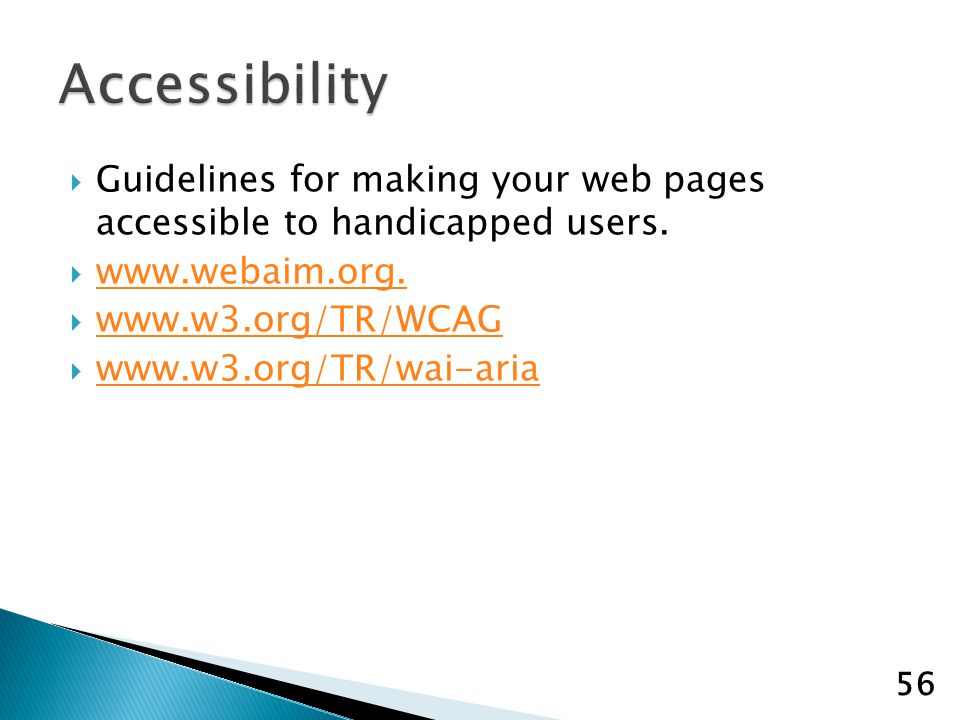 Accessibility

Guidelines for making your web pages accessible to handicapped users.

www.webaim.org.

www.w3.org/TR/WCAG

www.w3.org/TR/wai-aria

56